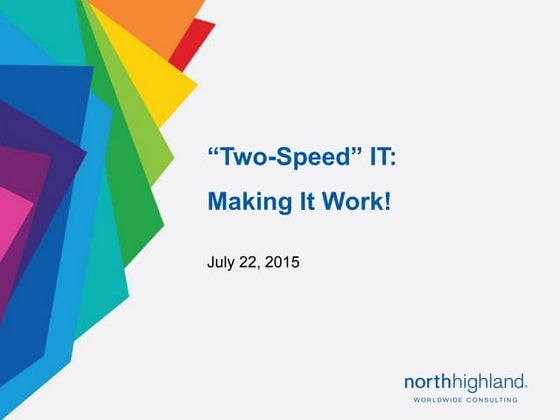 “Two-Speed” IT:

Making It Work!

July 22, 2015

northhighland.
WORLDWIDE CONSULTING